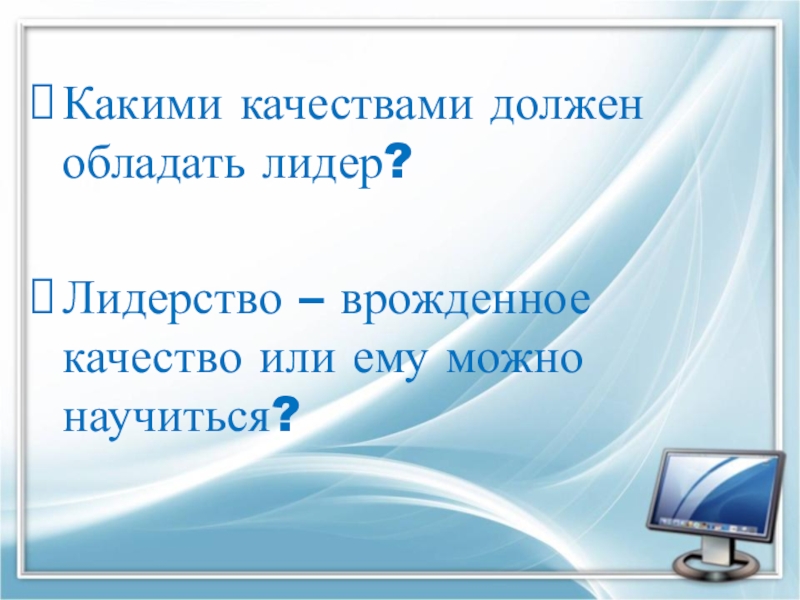 Какими качествами должен обладать лидер?

Лидерство – врожденное качество или ему можно научиться?